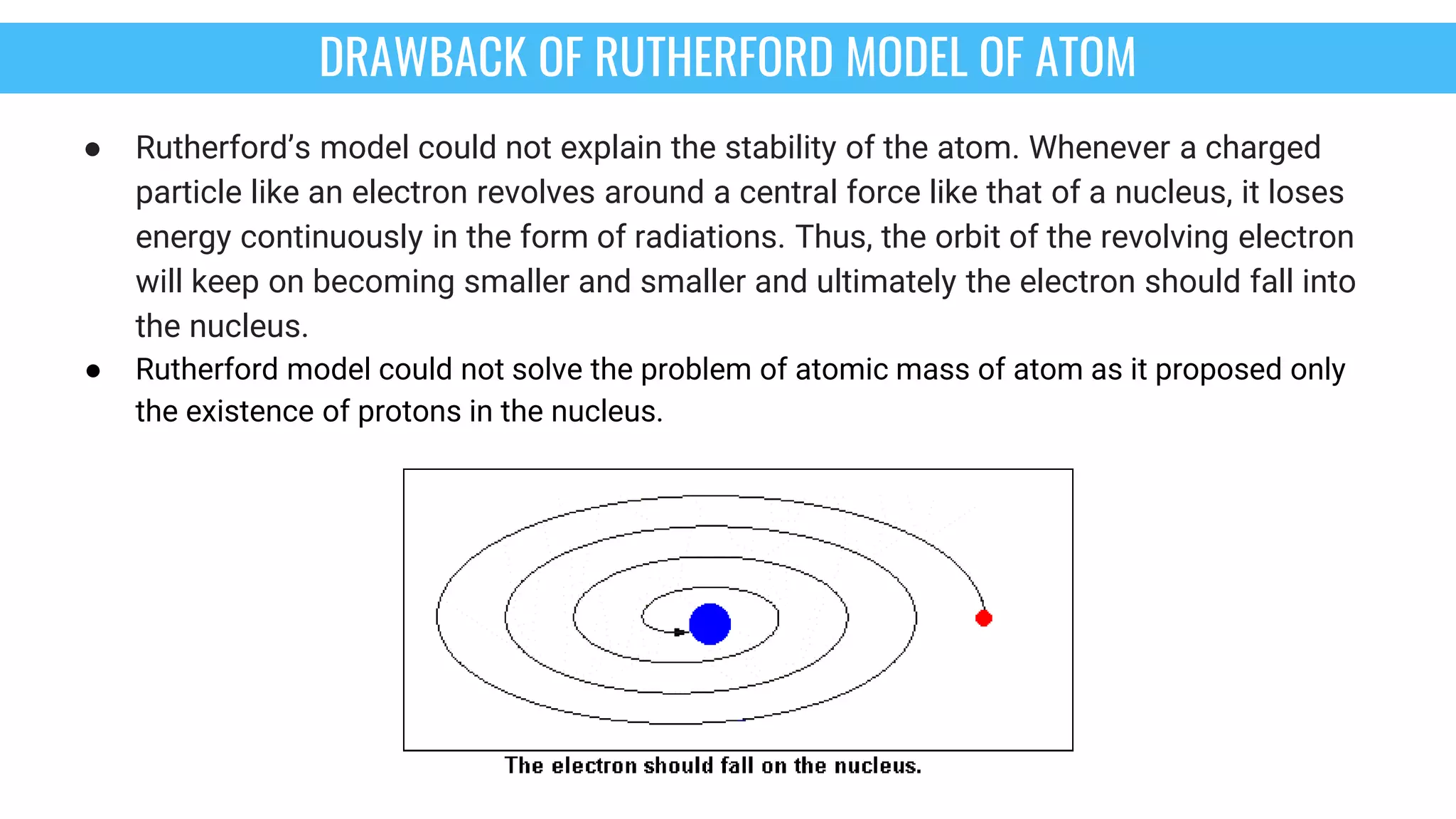 DRAWBACK OF RUTHERFORD MODEL OF ATOM

● Rutherford's model could not explain the stability of the atom. Whenever a charged particle like an electron revolves around a central force like that of a nucleus, it loses energy continuously in the form of radiations. Thus, the orbit of the revolving electron will keep on becoming smaller and smaller and ultimately the electron should fall into the nucleus.

● Rutherford model could not solve the problem of atomic mass of atom as it proposed only the existence of protons in the nucleus.

The electron should fall on the nucleus.